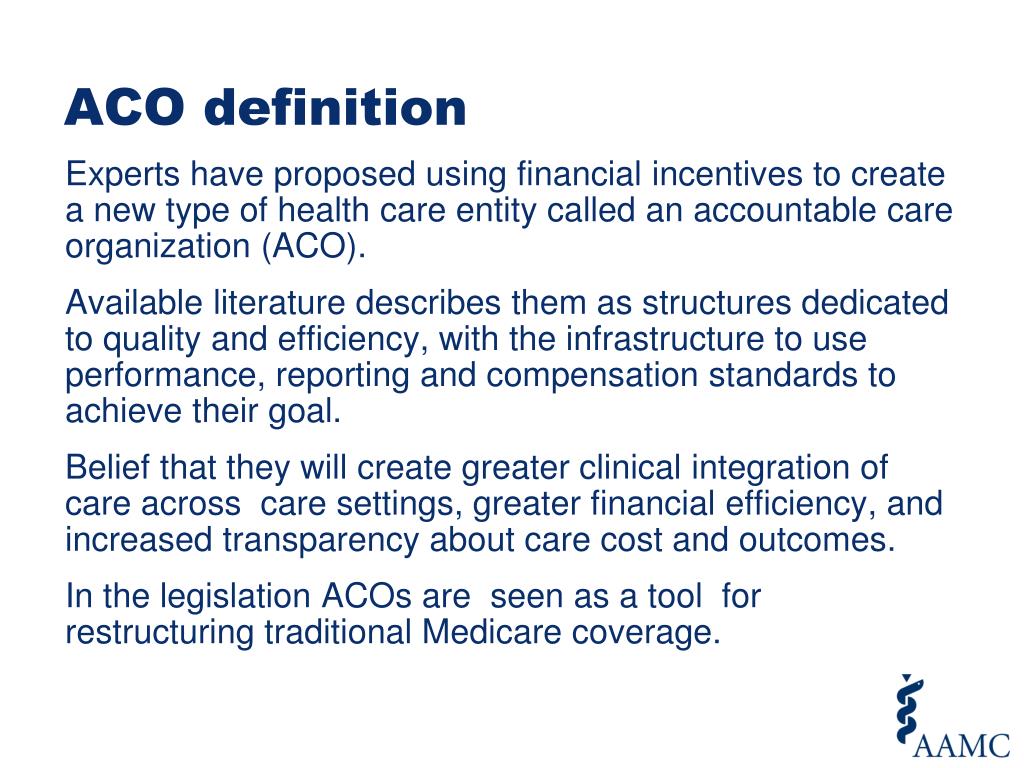 ACO definition

Experts have proposed using financial incentives to create a new type of health care entity called an accountable care organization (ACO).

Available literature describes them as structures dedicated to quality and efficiency, with the infrastructure to use performance, reporting and compensation standards to achieve their goal.

Belief that they will create greater clinical integration of care across care settings, greater financial efficiency, and increased transparency about care cost and outcomes.

In the legislation ACOs are seen as a tool for restructuring traditional Medicare coverage.

AAMC